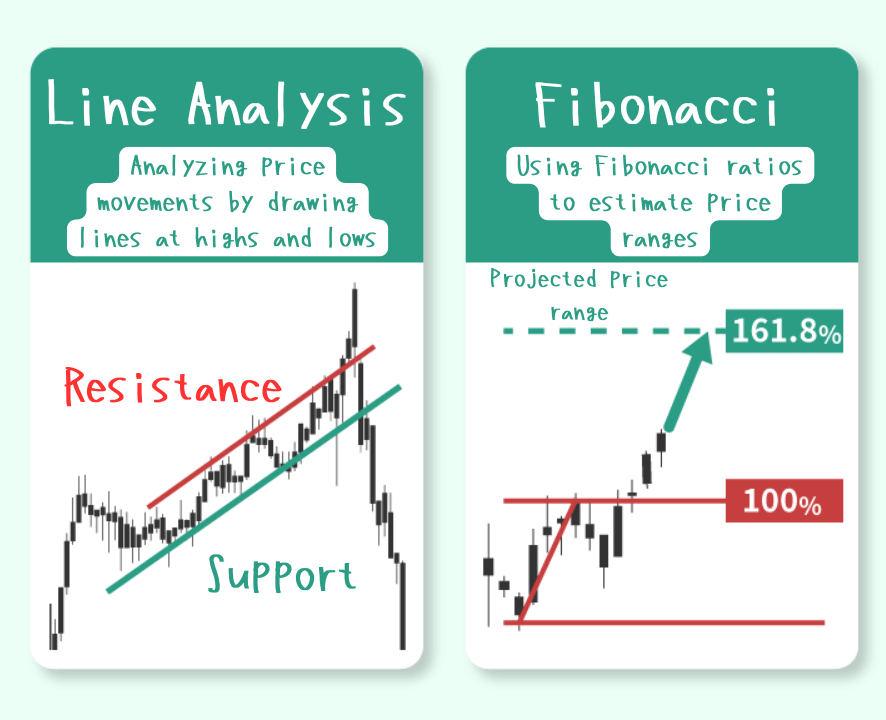 Line Analysis

Analyzing Price movements by drawing lines at highs and lows

Resistance

Support

Fibonacci

Using Fibonacci ratios to estimate Price ranges

Projected Price range

161.8%

100%